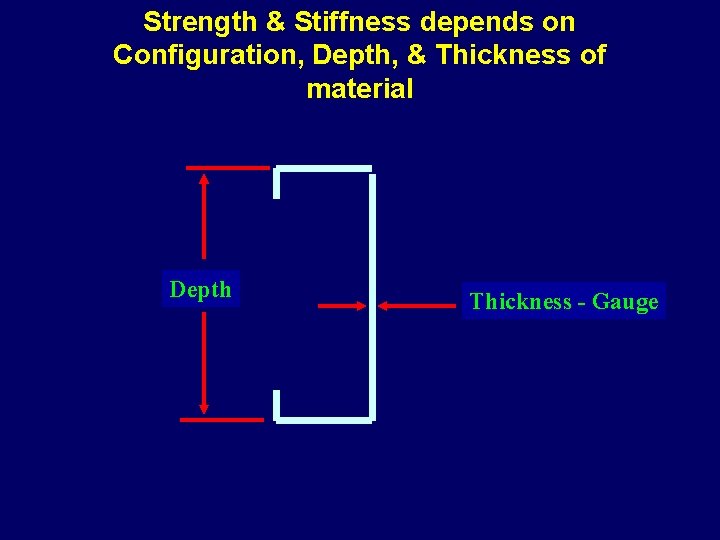 Strength & Stiffness depends on Configuration, Depth, & Thickness of material

Depth

Thickness - Gauge